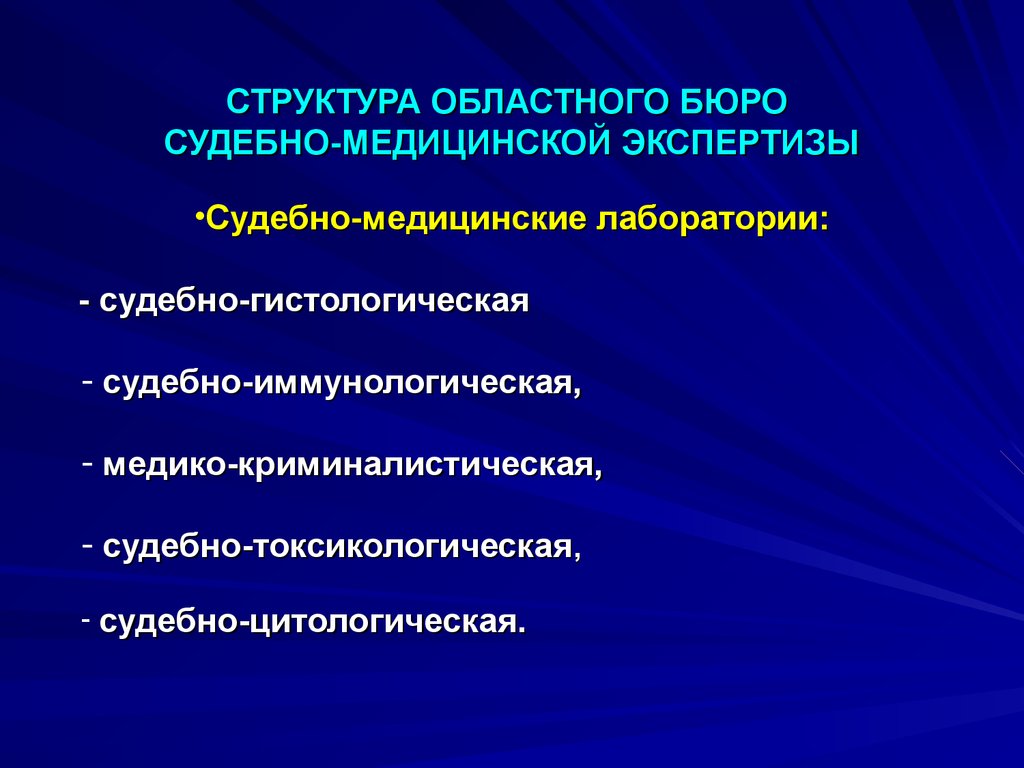 СТРУКТУРА ОБЛАСТНОГО БЮРО СУДЕБНО-МЕДИЦИНСКОЙ ЭКСПЕРТИЗЫ

•Судебно-медицинские лаборатории:

- судебно-гистологическая

- судебно-иммунологическая,

- медико-криминалистическая,

- судебно-токсикологическая,

- судебно-цитологическая.